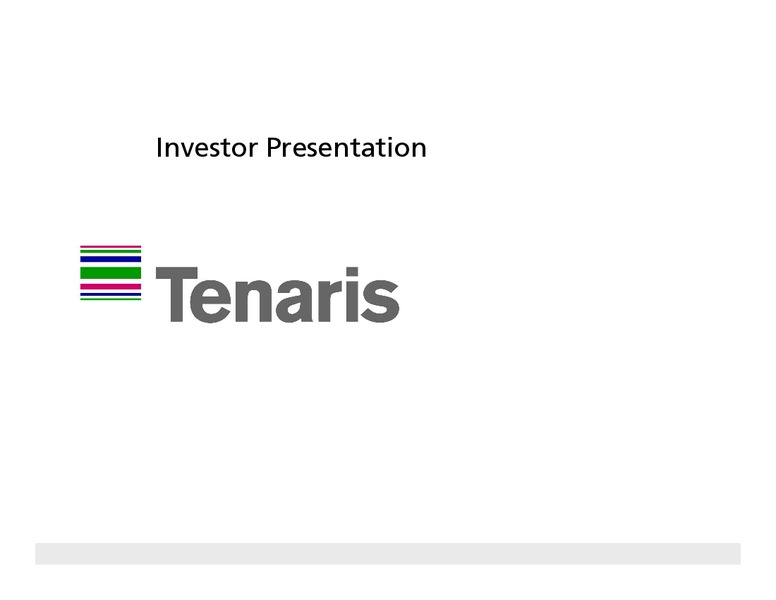 Investor Presentation

Tenaris